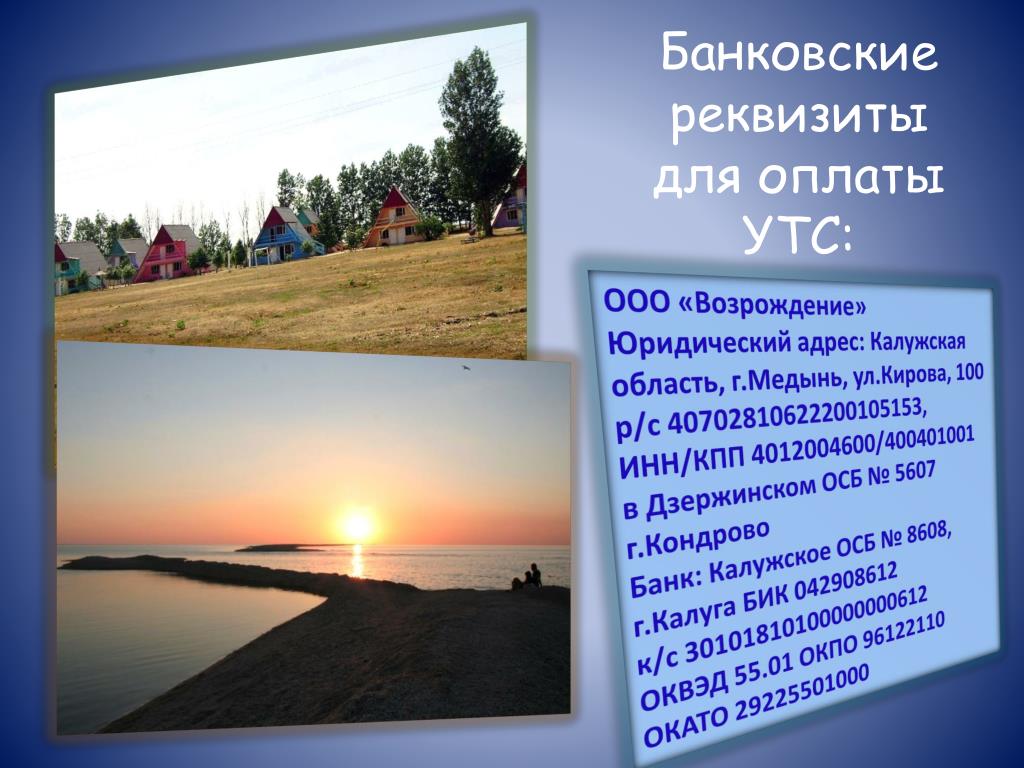 Банковские реквизиты для оплаты УТС:

ООО «Возрождение»
Юридический адрес: Калужская область, г.Медынь, ул.Кирова, 100
р/с 40702810622200105153,
ИНН/КПП 4012004600/400401001
в Дзержинском ОСБ № 5607
г.Кондрово
Банк: Калужское ОСБ № 8608,
г.Калуга БИК 042908612
к/с 30101810100000000612
ОКВЭД 55.01 ОКПО 96122110
ОКАТО 29225501000